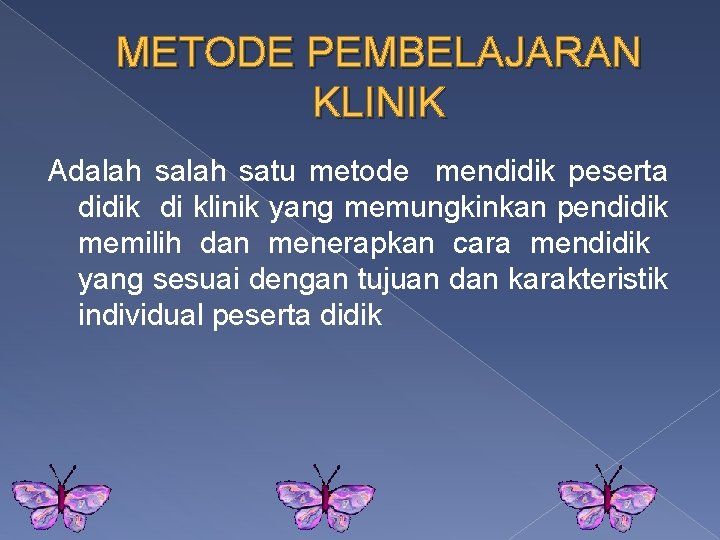 METODE PEMBELAJARAN KLINIK

Adalah salah satu metode mendidik peserta didik di klinik yang memungkinkan pendidik memilih dan menerapkan cara mendidik yang sesuai dengan tujuan dan karakteristik individual peserta didik